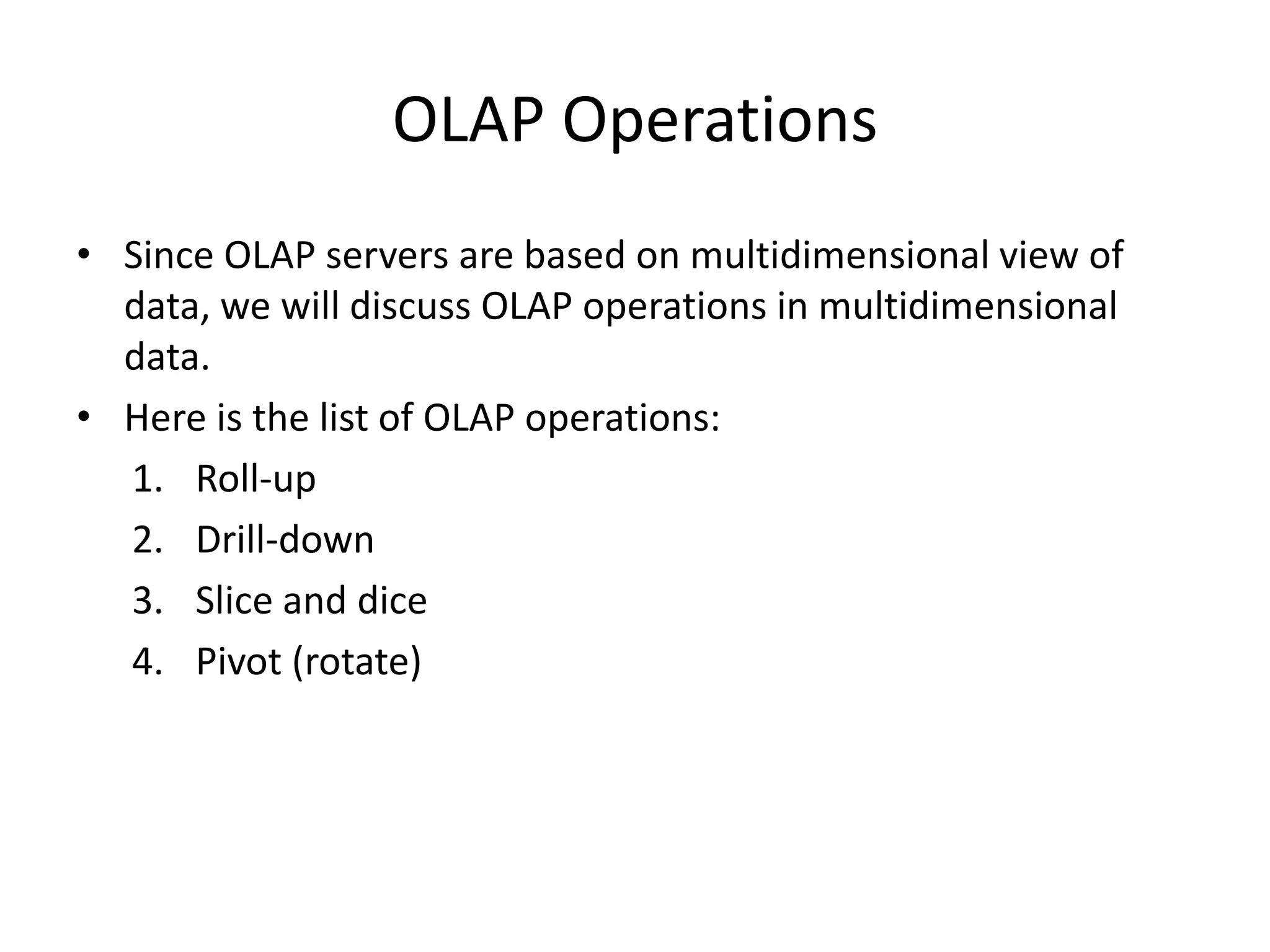 OLAP Operations

• Since OLAP servers are based on multidimensional view of data, we will discuss OLAP operations in multidimensional data.

• Here is the list of OLAP operations:

1. Roll-up
2. Drill-down
3. Slice and dice
4. Pivot (rotate)